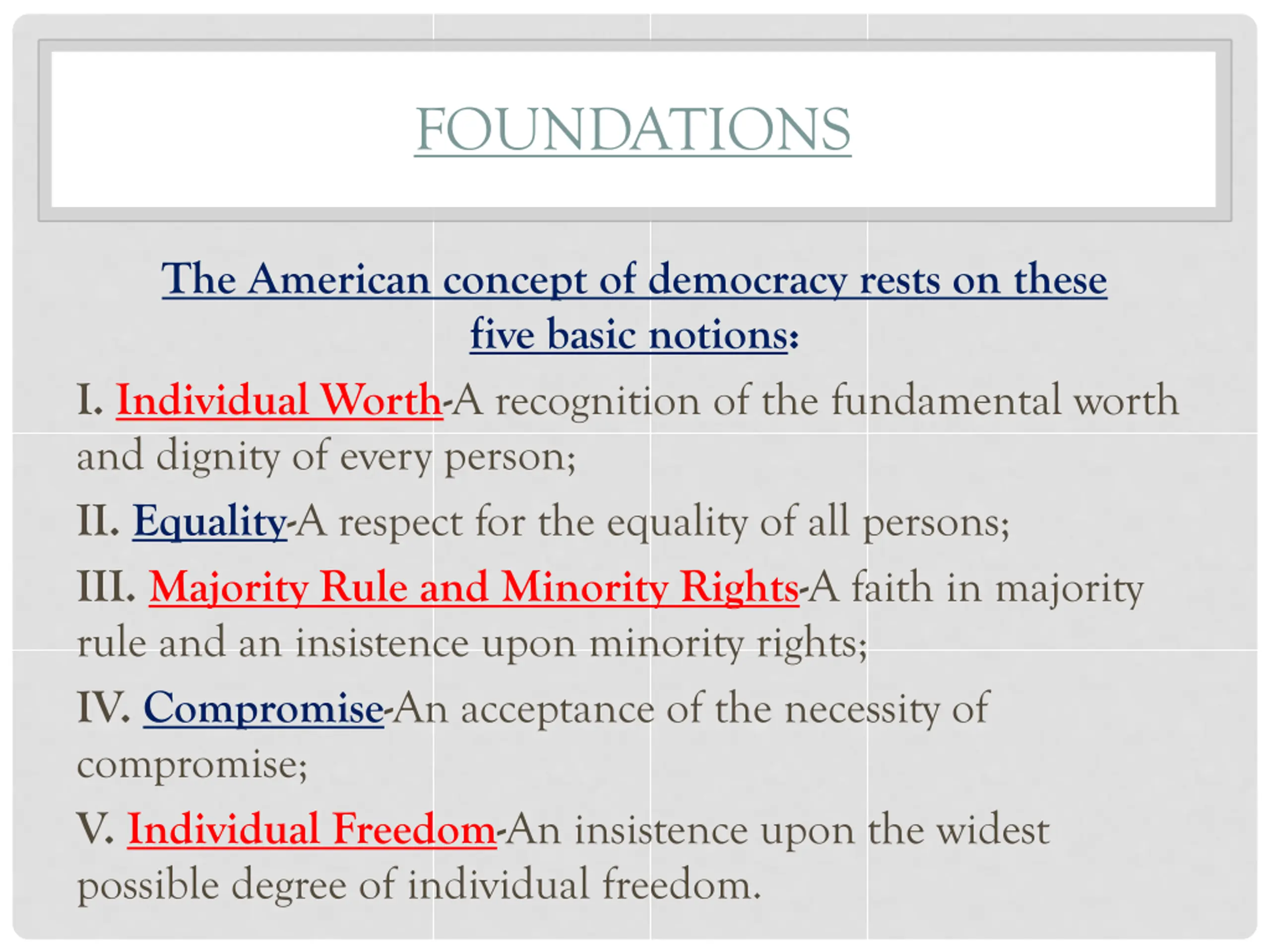 FOUNDATIONS

The American concept of democracy rests on these five basic notions:

I. Individual Worth-A recognition of the fundamental worth and dignity of every person;

II. Equality-A respect for the equality of all persons;

III. Majority Rule and Minority Rights-A faith in majority rule and an insistence upon minority rights;

IV. Compromise-An acceptance of the necessity of compromise;

V. Individual Freedom-An insistence upon the widest possible degree of individual freedom.